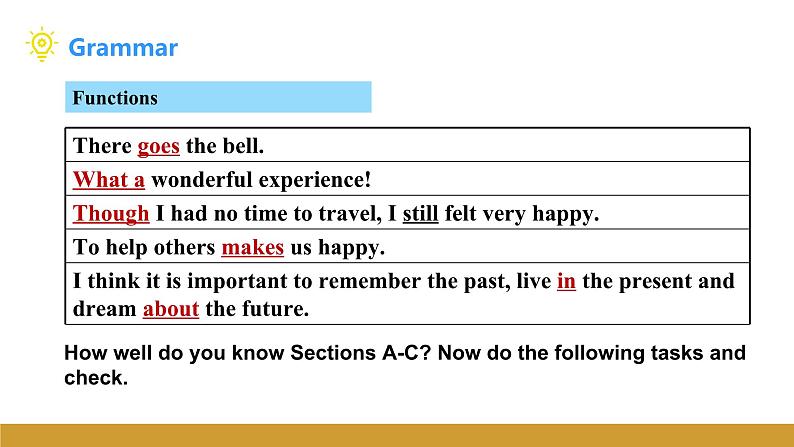 Grammar

Functions

| There goes the bell. |
|---|
| What a wonderful experience! |
| Though I had no time to travel, I still felt very happy. |
| To help others makes us happy. |
| I think it is important to remember the past, live in the present and dream about the future. |

How well do you know Sections A-C? Now do the following tasks and check.